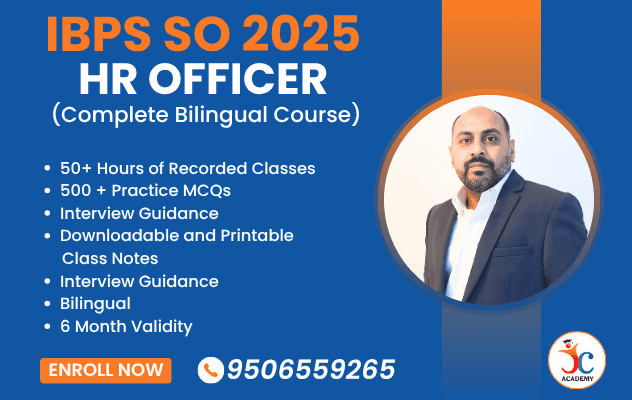 IBPS SO 2025
HR OFFICER
(Complete Bilingual Course)

• 50+ Hours of Recorded Classes
• 500 + Practice MCQs
• Interview Guidance
• Downloadable and Printable Class Notes
• Interview Guidance
• Bilingual
• 6 Month Validity

ENROLL NOW

9506559265

JC
ACADEMY